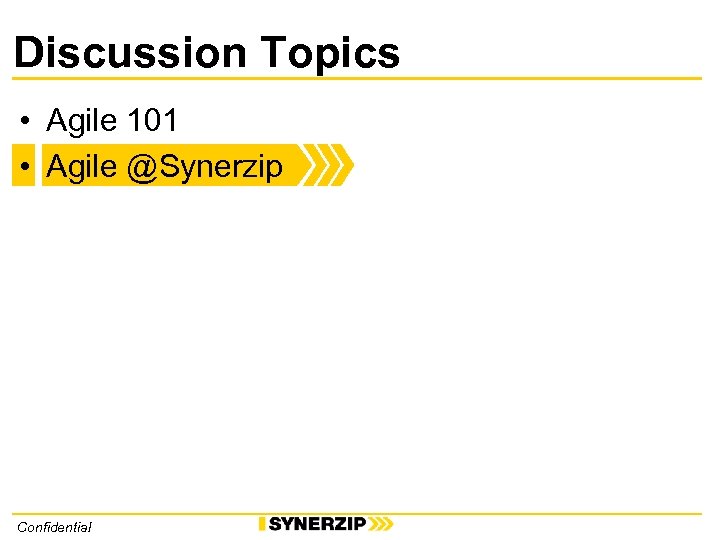 Discussion Topics

• Agile 101
• Agile @Synerzip

Confidential

SYNERZIP